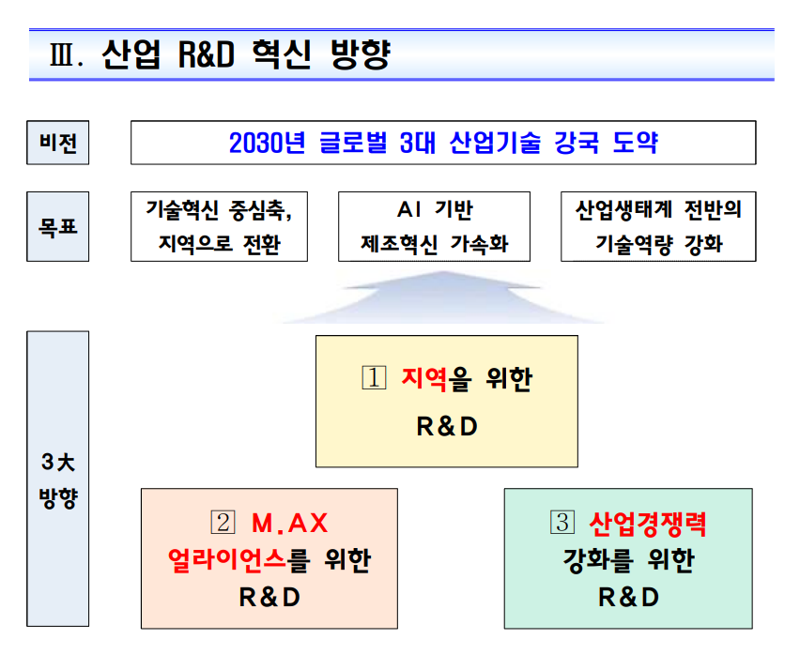 Ⅲ. 산업 R&D 혁신 방향

비전

2030년 글로벌 3대 산업기술 강국 도약

목표

기술혁신 중심축, 지역으로 전환

AI 기반 제조혁신 가속화

산업생태계 전반의 기술역량 강화

3大 방향

1 지역을 위한 R&D

2 M.AX 얼라이언스를 위한 R&D

3 산업경쟁력 강화를 위한 R&D